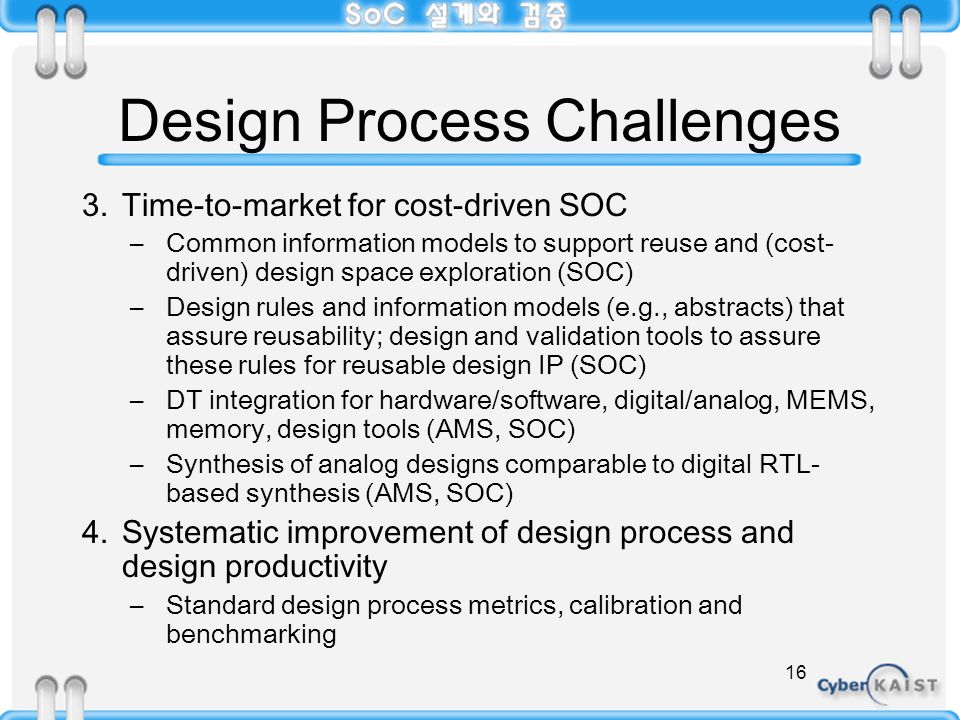 SoC 설계와 검증

Design Process Challenges

3. Time-to-market for cost-driven SOC
– Common information models to support reuse and (cost-driven) design space exploration (SOC)
– Design rules and information models (e.g., abstracts) that assure reusability; design and validation tools to assure these rules for reusable design IP (SOC)
– DT integration for hardware/software, digital/analog, MEMS, memory, design tools (AMS, SOC)
– Synthesis of analog designs comparable to digital RTL-based synthesis (AMS, SOC)

4. Systematic improvement of design process and design productivity
– Standard design process metrics, calibration and benchmarking

16

Cyber KAIST